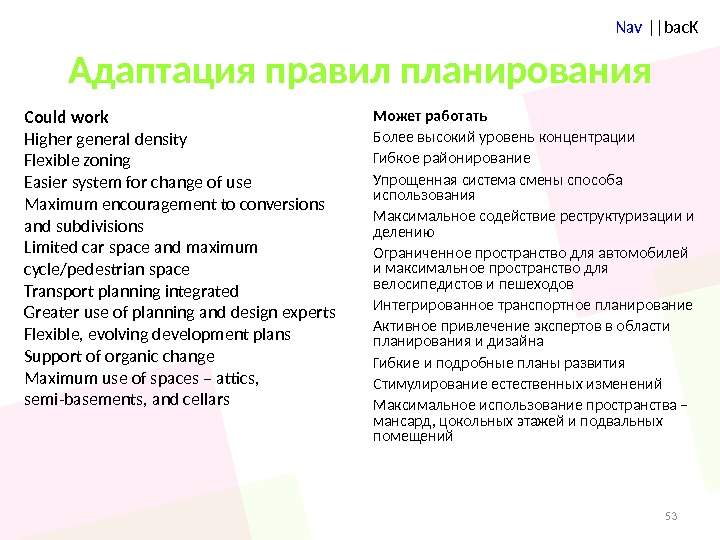 Nav ||bacK

Адаптация правил планирования

Could work
Higher general density
Flexible zoning
Easier system for change of use
Maximum encouragement to conversions and subdivisions
Limited car space and maximum cycle/pedestrian space
Transport planning integrated
Greater use of planning and design experts
Flexible, evolving development plans
Support of organic change
Maximum use of spaces – attics, semi-basements, and cellars

Может работать
Более высокий уровень концентрации
Гибкое районирование
Упрощенная система смены способа использования
Максимальное содействие реструктуризации и делению
Ограниченное пространство для автомобилей и максимальное пространство для велосипедистов и пешеходов
Интегрированное транспортное планирование
Активное привлечение экспертов в области планирования и дизайна
Гибкие и подробные планы развития
Стимулирование естественных изменений
Максимальное использование пространства – мансард, цокольных этажей и подвальных помещений

53